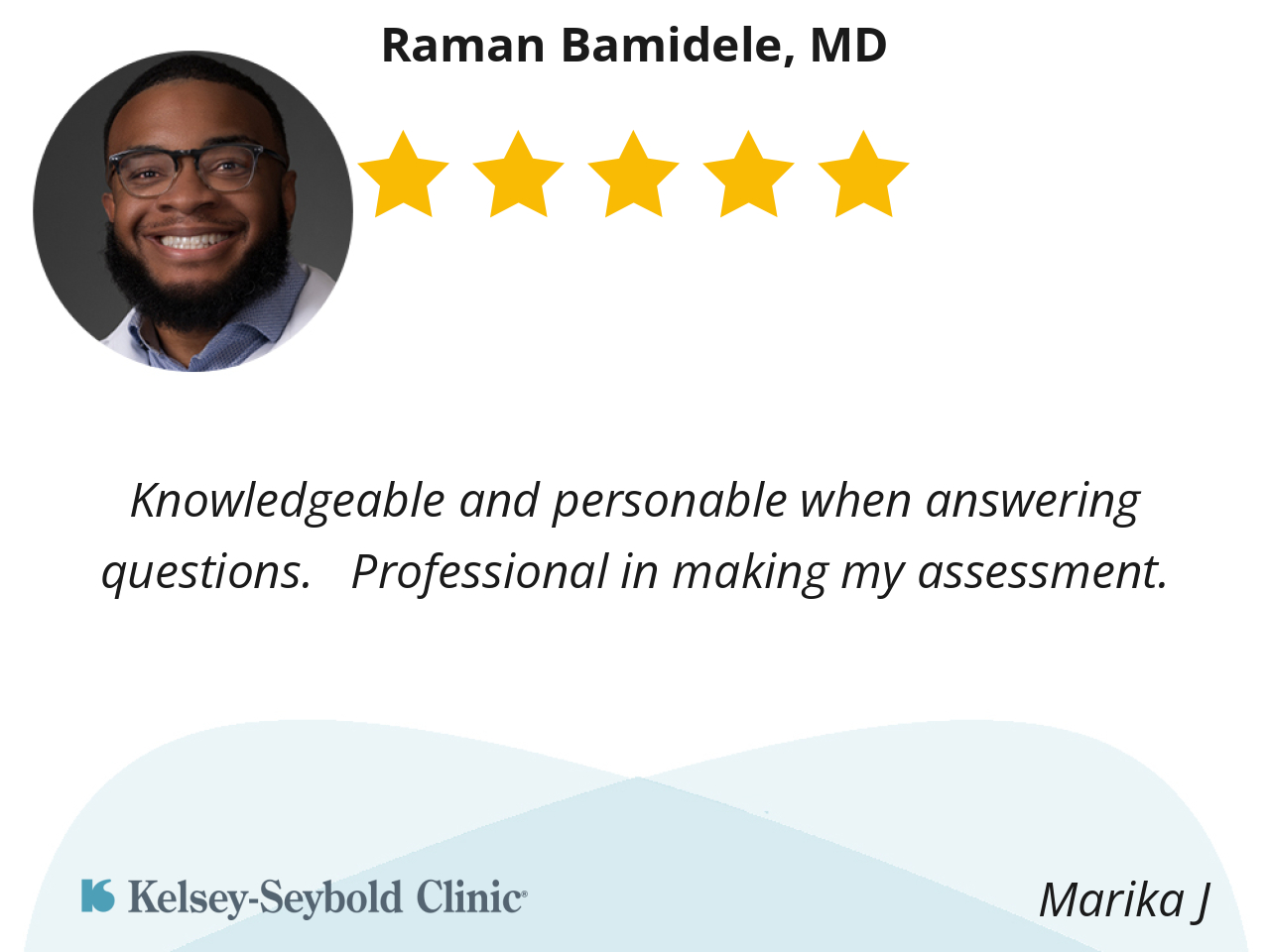 Raman Bamidele, MD

Knowledgeable and personable when answering questions.   Professional in making my assessment.

Kelsey-Seybold Clinic

Marika J